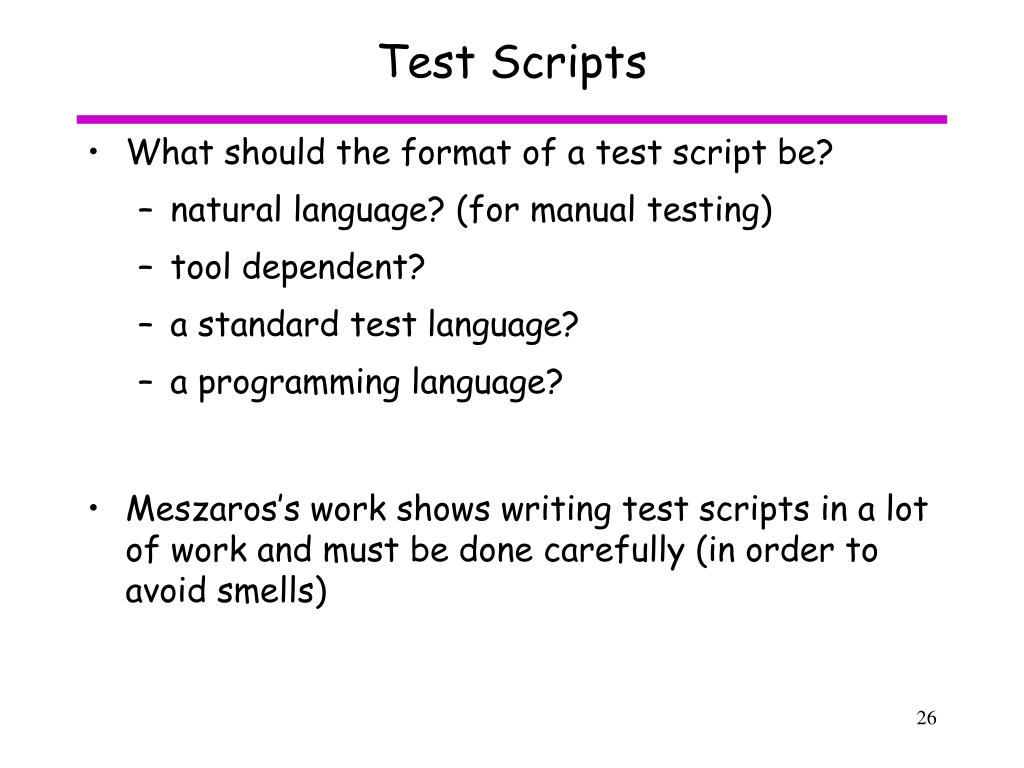 Test Scripts

• What should the format of a test script be?
  – natural language? (for manual testing)
  – tool dependent?
  – a standard test language?
  – a programming language?

• Meszaros's work shows writing test scripts in a lot of work and must be done carefully (in order to avoid smells)

26